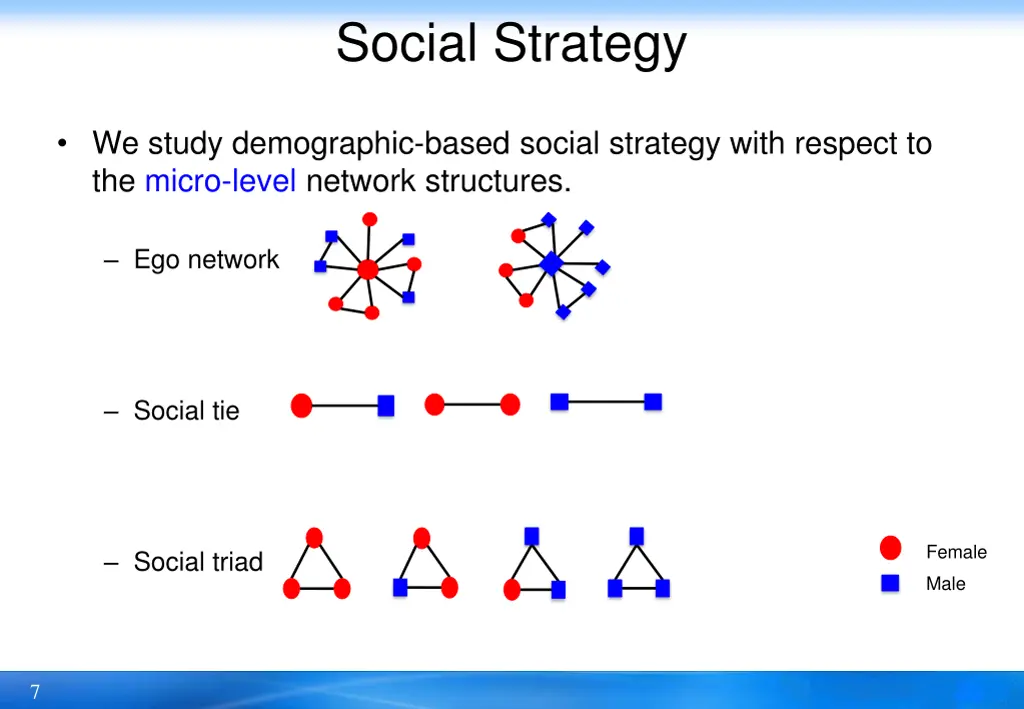 Social Strategy

• We study demographic-based social strategy with respect to the micro-level network structures.

– Ego network

– Social tie

– Social triad

Female
Male

7